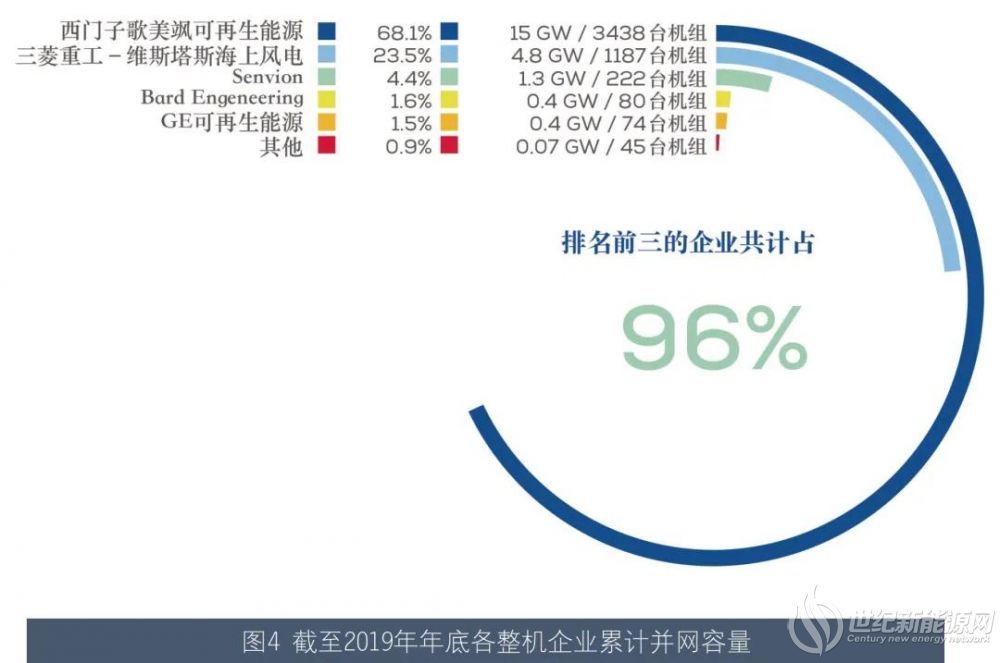 | | | |
|---|---|---|
| 西门子歌美飒可再生能源 | 68.1% | 15 GW / 3438台机组 |
| 三菱重工－维斯塔斯海上风电 | 23.5% | 4.8 GW / 1187台机组 |
| Senvion | 4.4% | 1.3 GW / 222台机组 |
| Bard Engeneering | 1.6% | 0.4 GW / 80台机组 |
| GE可再生能源 | 1.5% | 0.4 GW / 74台机组 |
| 其他 | 0.9% | 0.07 GW / 45台机组 |

排名前三的企业共计占

96%

图4 截至2019年年底各整机企业累计并网容量

世纪新能源网
Century new energy network